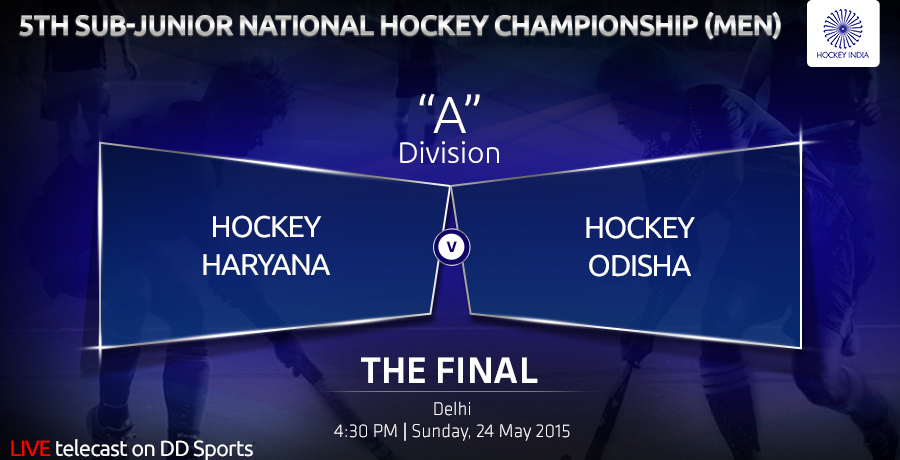 5TH SUB-JUNIOR NATIONAL HOCKEY CHAMPIONSHIP (MEN)

HOCKEY INDIA

"A"
Division

HOCKEY HARYANA

V

HOCKEY ODISHA

THE FINAL

Delhi
4:30 PM | Sunday, 24 May 2015

LIVE telecast on DD Sports